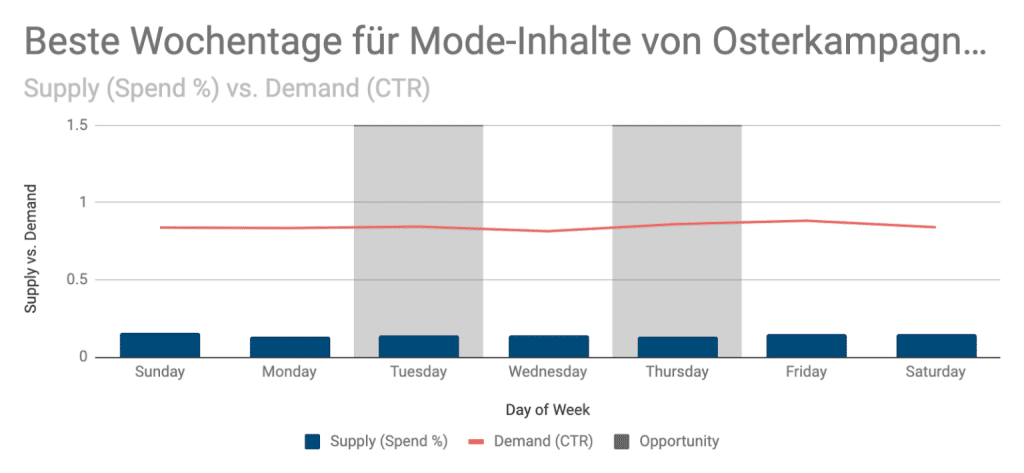 Beste Wochentage für Mode-Inhalte von Osterkampagn…

Supply (Spend %) vs. Demand (CTR)

Supply vs. Demand

1.5
1
0.5
0

Sunday
Monday
Tuesday
Wednesday
Thursday
Friday
Saturday

Day of Week

Supply (Spend %)
Demand (CTR)
Opportunity